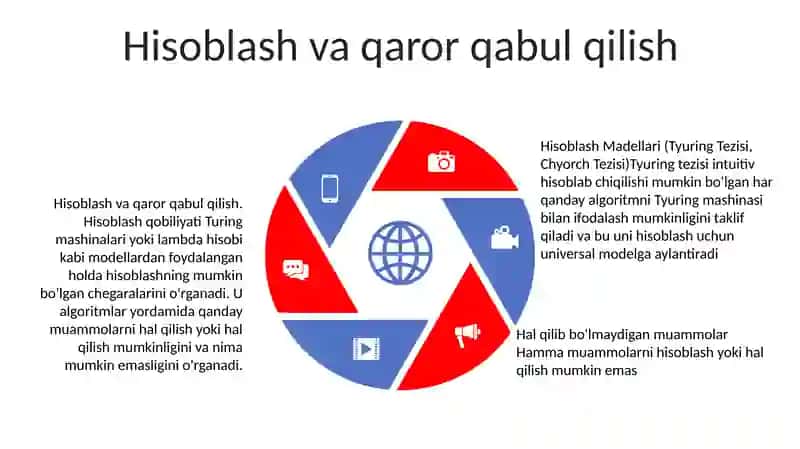 Hisoblash va qaror qabul qilish

Hisoblash va qaror qabul qilish. Hisoblash qobiliyati Turing mashinalari yoki lambda hisobi kabi modellardan foydalangan holda hisoblashning mumkin bo'lgan chegaralarini o'rganadi. U algoritmlar yordamida qanday muammolarni hal qilish yoki hal qilish mumkinligini va nima mumkin emasligini o'rganadi.

Hisoblash Madellari (Tyuring Tezisi, Chyorch Tezisi)Tyuring tezisi intuitiv hisoblab chiqilishi mumkin bo'lgan har qanday algoritmni Tyuring mashinasi bilan ifodalash mumkinligini taklif qiladi va bu uni hisoblash uchun universal modelga aylantiradi

Hal qilib bo'lmaydigan muammolar Hamma muammolarni hisoblash yoki hal qilish mumkin emas